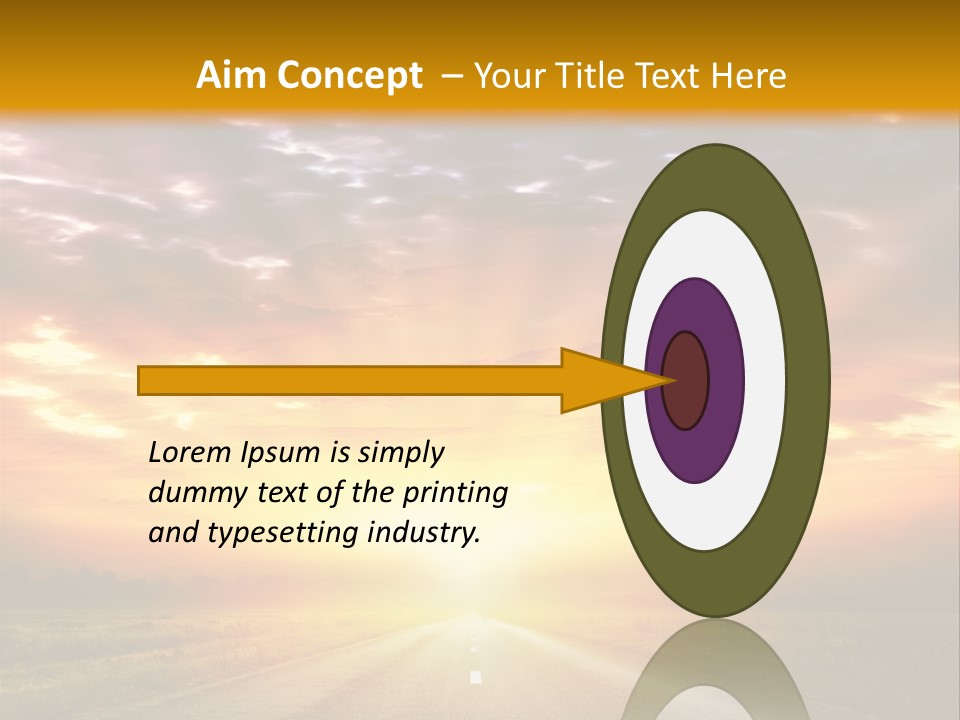 Aim Concept – Your Title Text Here

Lorem Ipsum is simply dummy text of the printing and typesetting industry.